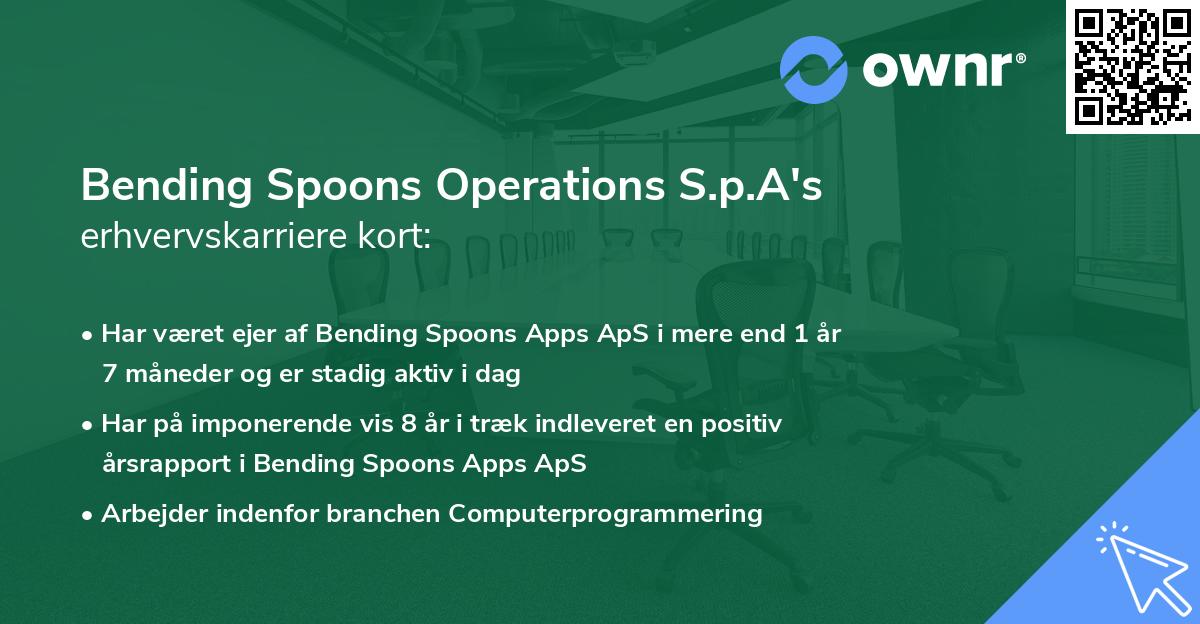 ownr®

Bending Spoons Operations S.p.A's
erhvervskarriere kort:

• Har været ejer af Bending Spoons Apps ApS i mere end 1 år 7 måneder og er stadig aktiv i dag

• Har på imponerende vis 8 år i træk indleveret en positiv årsrapport i Bending Spoons Apps ApS

• Arbejder indenfor branchen Computerprogrammering